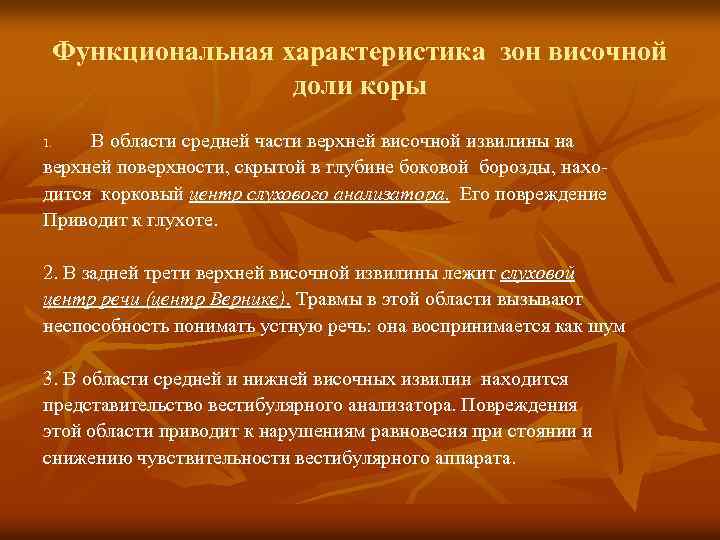 Функциональная характеристика зон височной доли коры

1. В области средней части верхней височной извилины на верхней поверхности, скрытой в глубине боковой борозды, находится корковый центр слухового анализатора. Его повреждение Приводит к глухоте.

2. В задней трети верхней височной извилины лежит слуховой центр речи (центр Вернике). Травмы в этой области вызывают неспособность понимать устную речь: она воспринимается как шум

3. В области средней и нижней височных извилин находится представительство вестибулярного анализатора. Повреждения этой области приводит к нарушениям равновесия при стоянии и снижению чувствительности вестибулярного аппарата.